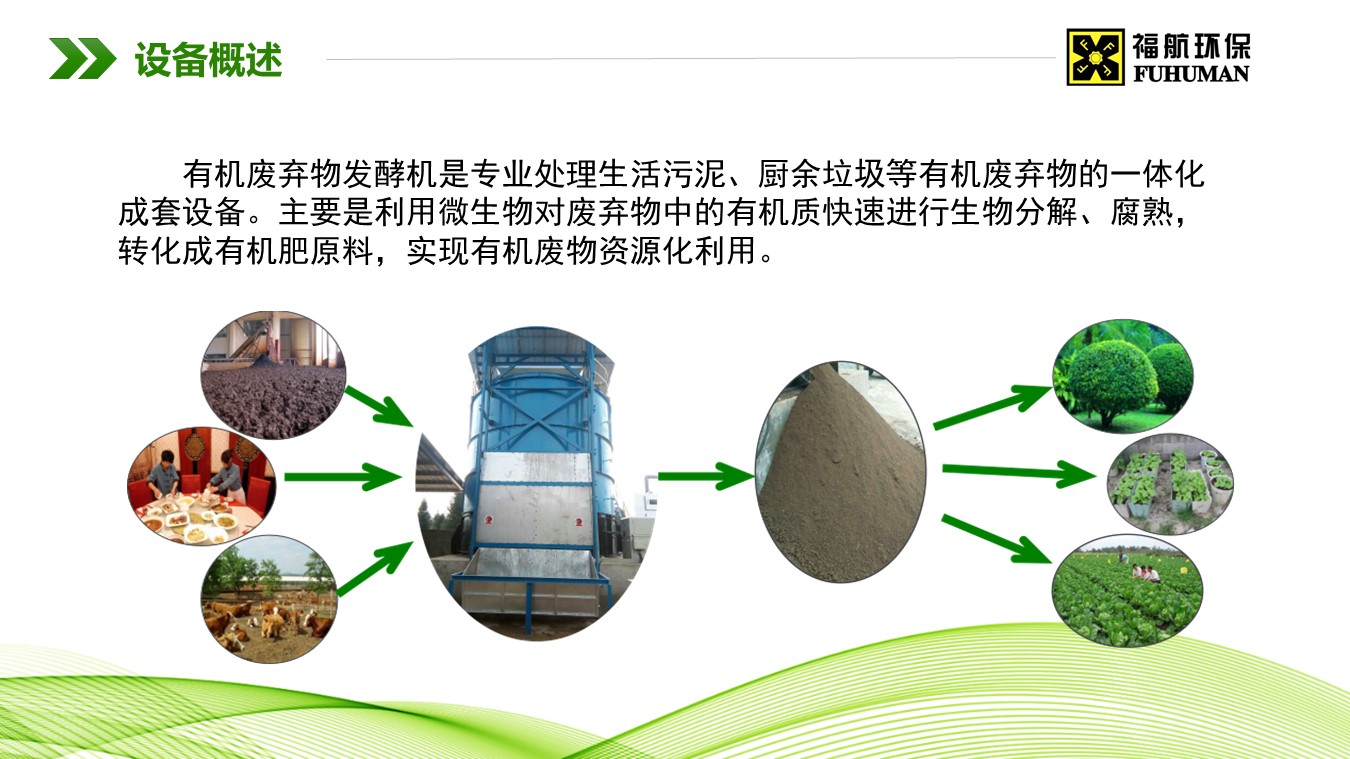 设备概述

福航环保
FUHUMAN

有机废弃物发酵机是专业处理生活污泥、厨余垃圾等有机废弃物的一体化成套设备。主要是利用微生物对废弃物中的有机质快速进行生物分解、腐熟，转化成有机肥原料，实现有机废物资源化利用。